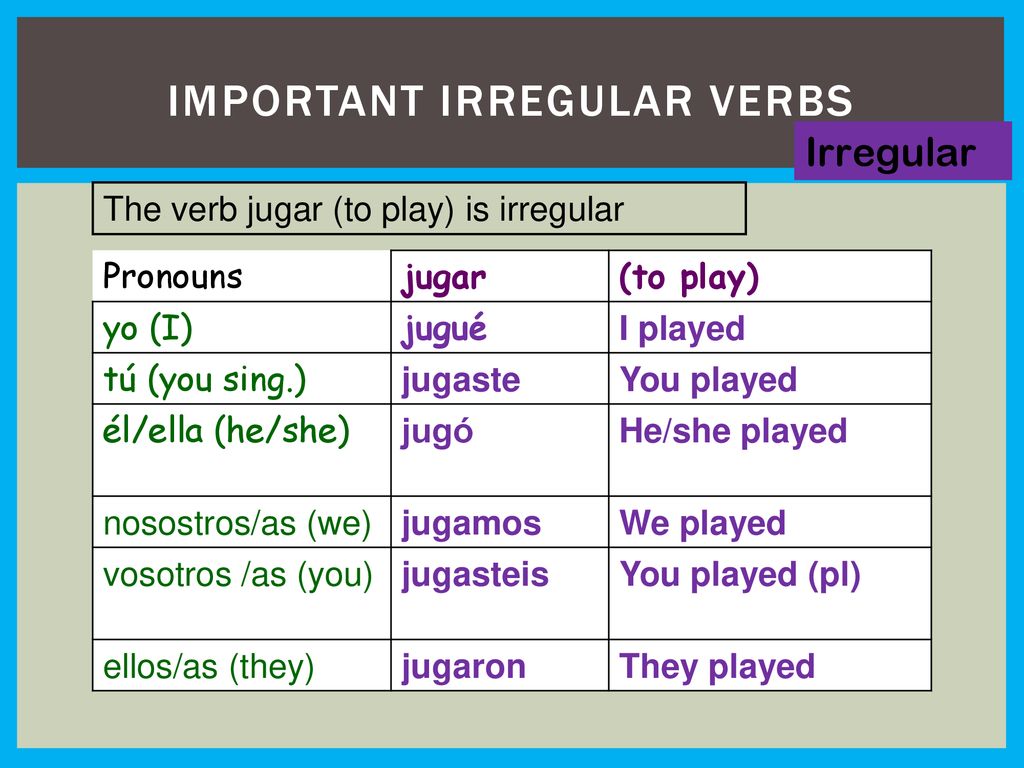 IMPORTANT IRREGULAR VERBS

Irregular

The verb jugar (to play) is irregular

| Pronouns | jugar | (to play) |
|---|---|---|
| yo (I) | jugué | I played |
| tú (you sing.) | jugaste | You played |
| él/ella (he/she) | jugó | He/she played |
| nosostros/as (we) | jugamos | We played |
| vosotros /as (you) | jugasteis | You played (pl) |
| ellos/as (they) | jugaron | They played |